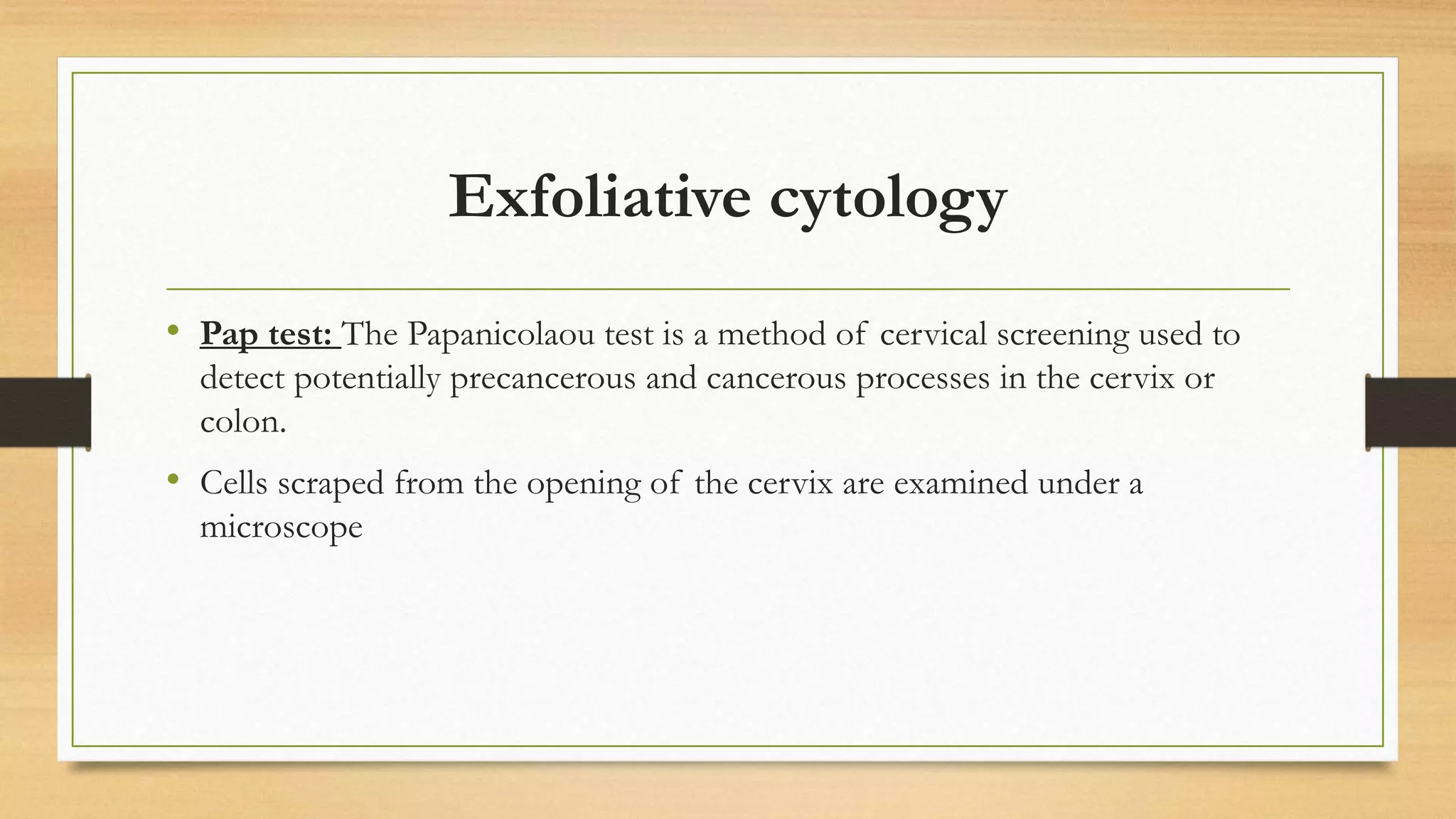 Exfoliative cytology

• Pap test: The Papanicolaou test is a method of cervical screening used to detect potentially precancerous and cancerous processes in the cervix or colon.

• Cells scraped from the opening of the cervix are examined under a microscope